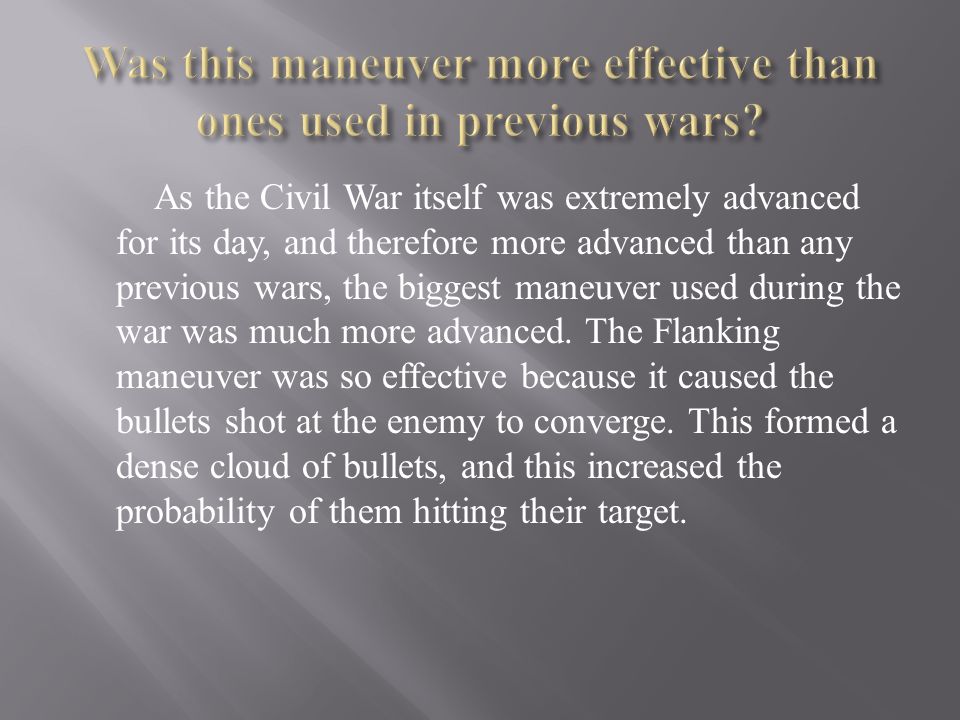 Was this maneuver more effective than ones used in previous wars?

As the Civil War itself was extremely advanced for its day, and therefore more advanced than any previous wars, the biggest maneuver used during the war was much more advanced. The Flanking maneuver was so effective because it caused the bullets shot at the enemy to converge. This formed a dense cloud of bullets, and this increased the probability of them hitting their target.